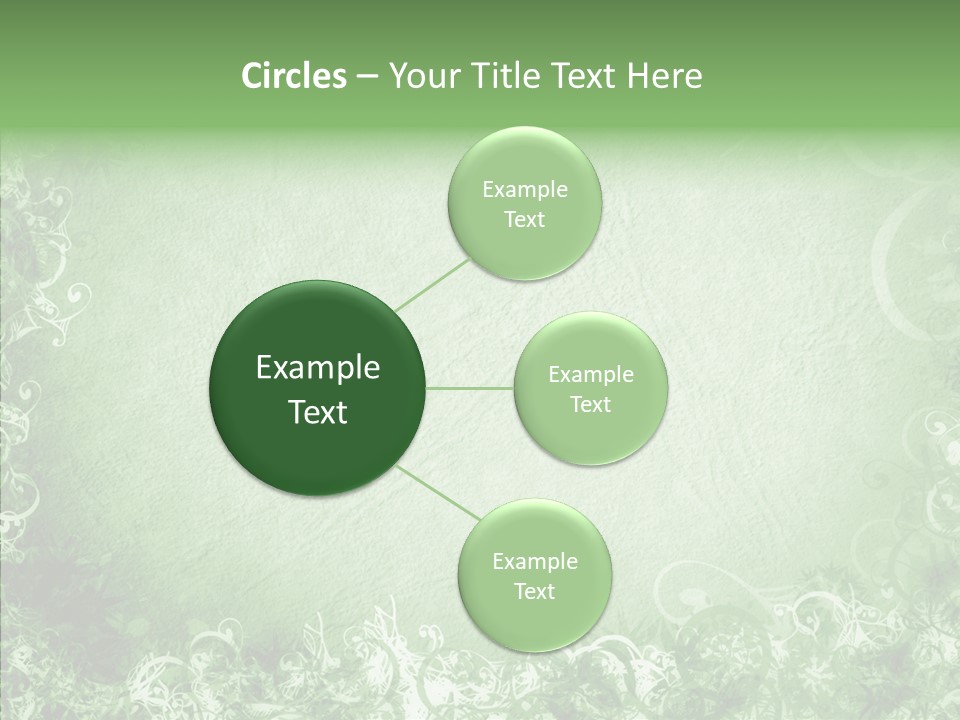 Circles – Your Title Text Here

Example Text

Example Text

Example Text

Example Text